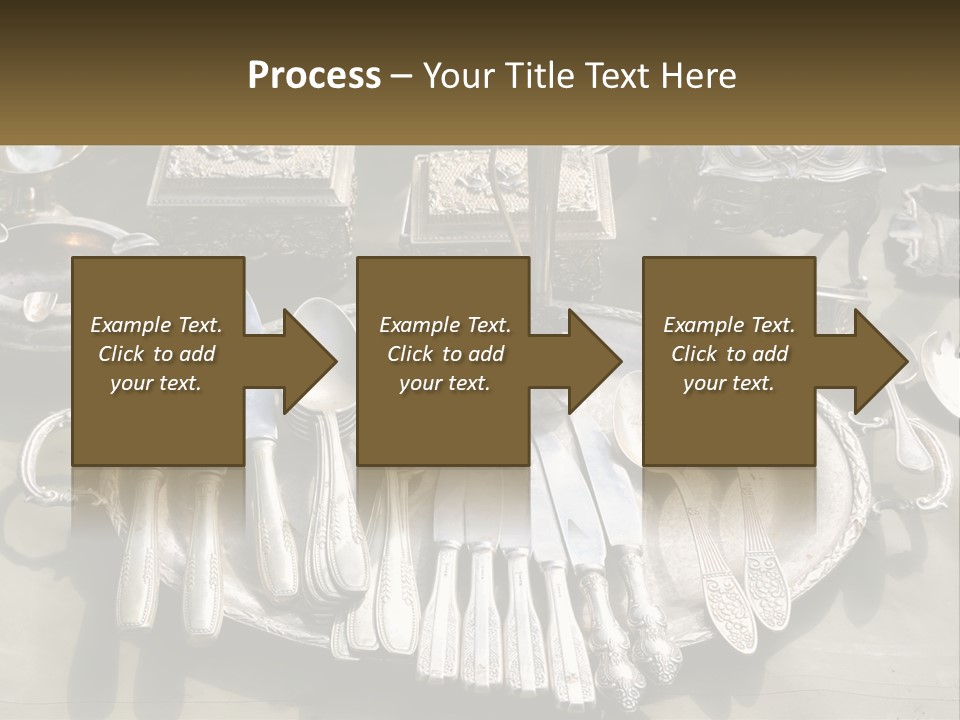 Process – Your Title Text Here

Example Text. Click to add your text.

Example Text. Click to add your text.

Example Text. Click to add your text.